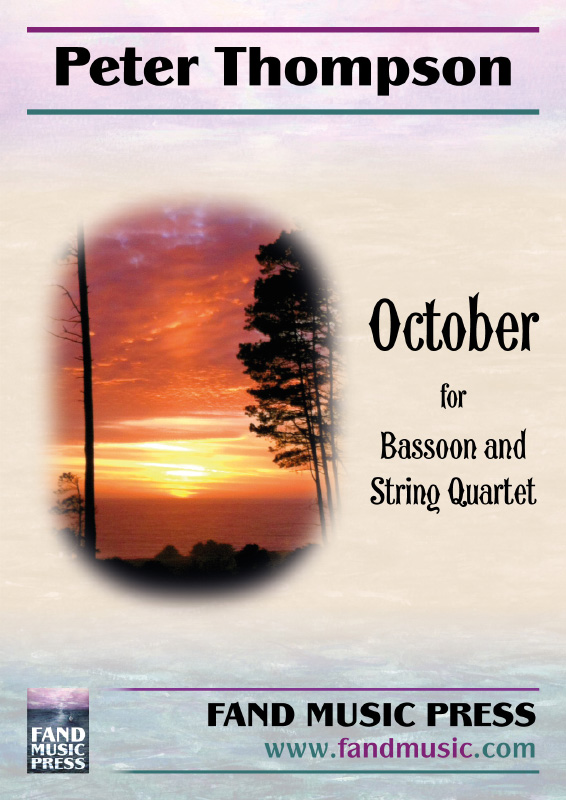 Peter Thompson

October

for

Bassoon and String Quartet

FAND MUSIC PRESS

FAND MUSIC PRESS
www.fandmusic.com